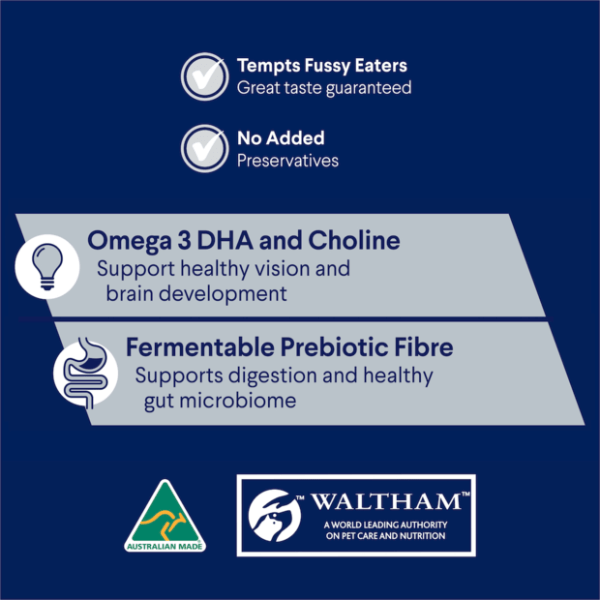 Tempts Fussy Eaters
Great taste guaranteed

No Added
Preservatives

Omega 3 DHA and Choline
Support healthy vision and brain development

Fermentable Prebiotic Fibre
Supports digestion and healthy gut microbiome

AUSTRALIAN MADE

™ WALTHAM™
A WORLD LEADING AUTHORITY ON PET CARE AND NUTRITION